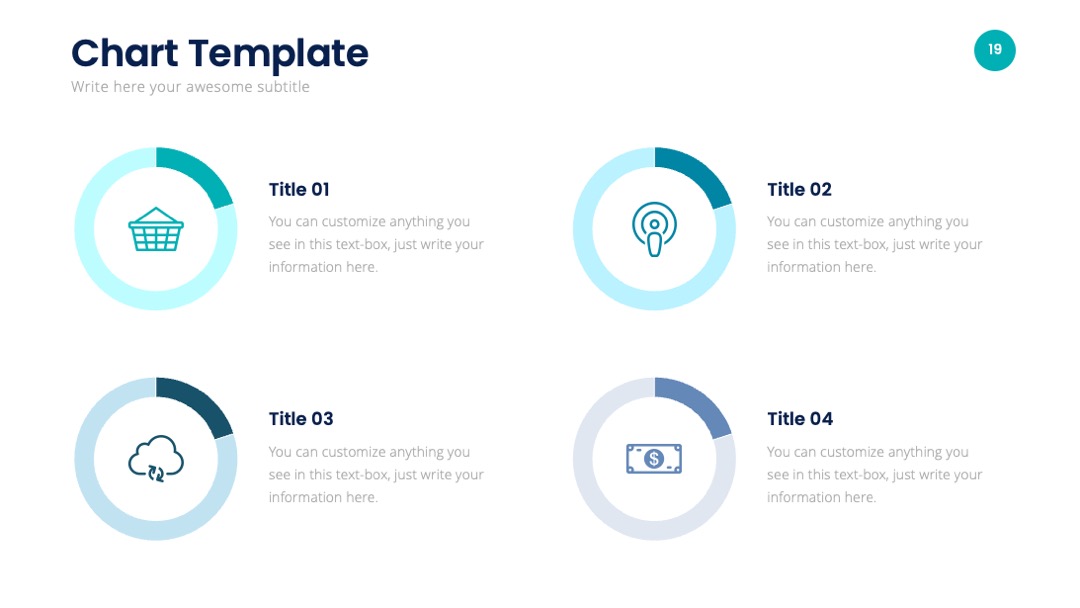 Chart Template
Write here your awesome subtitle

19

Title 01
You can customize anything you see in this text-box, just write your information here.

Title 02
You can customize anything you see in this text-box, just write your information here.

Title 03
You can customize anything you see in this text-box, just write your information here.

Title 04
You can customize anything you see in this text-box, just write your information here.